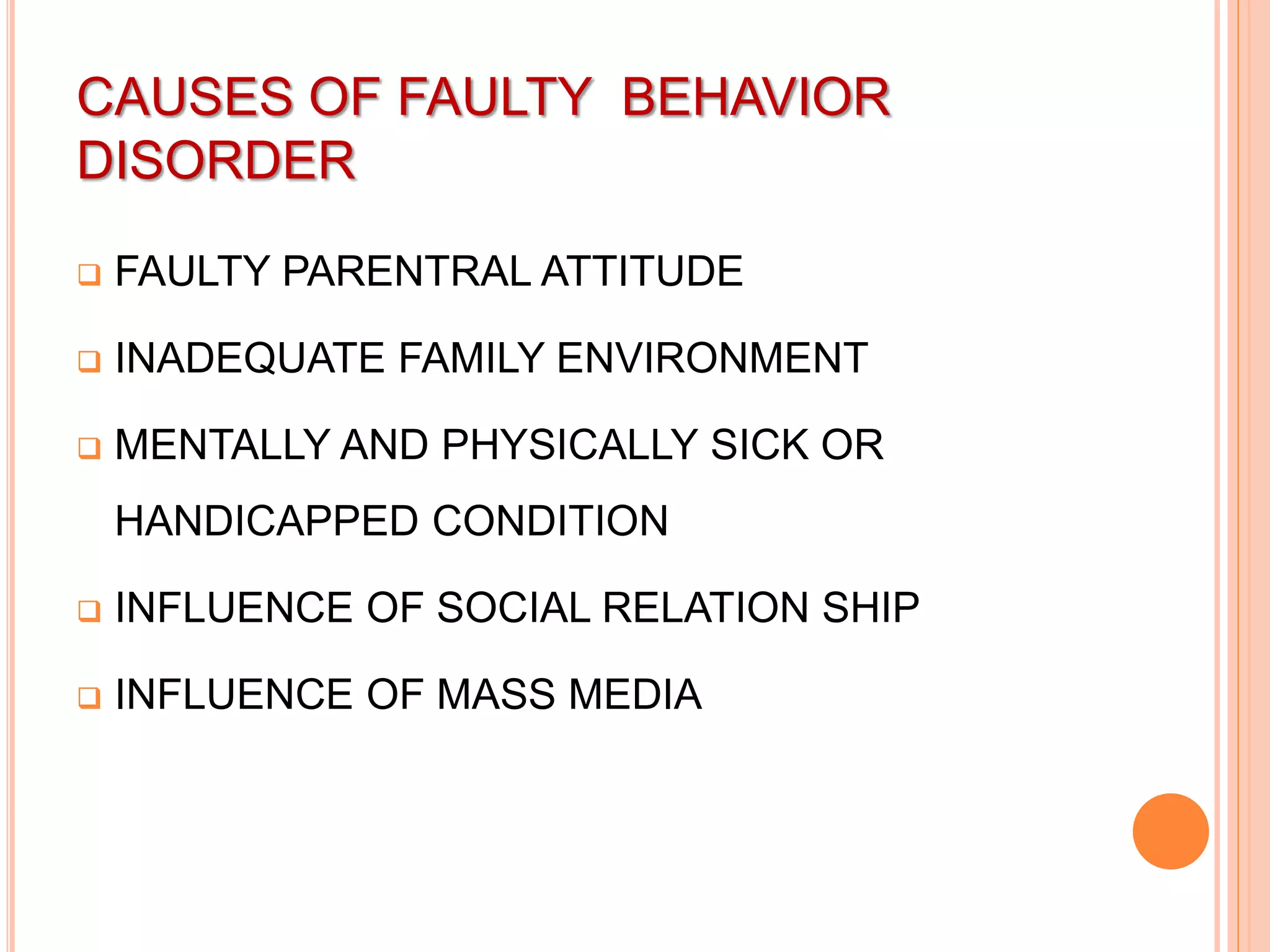 CAUSES OF FAULTY BEHAVIOR DISORDER

❑ FAULTY PARENTRAL ATTITUDE

❑ INADEQUATE FAMILY ENVIRONMENT

❑ MENTALLY AND PHYSICALLY SICK OR HANDICAPPED CONDITION

❑ INFLUENCE OF SOCIAL RELATION SHIP

❑ INFLUENCE OF MASS MEDIA